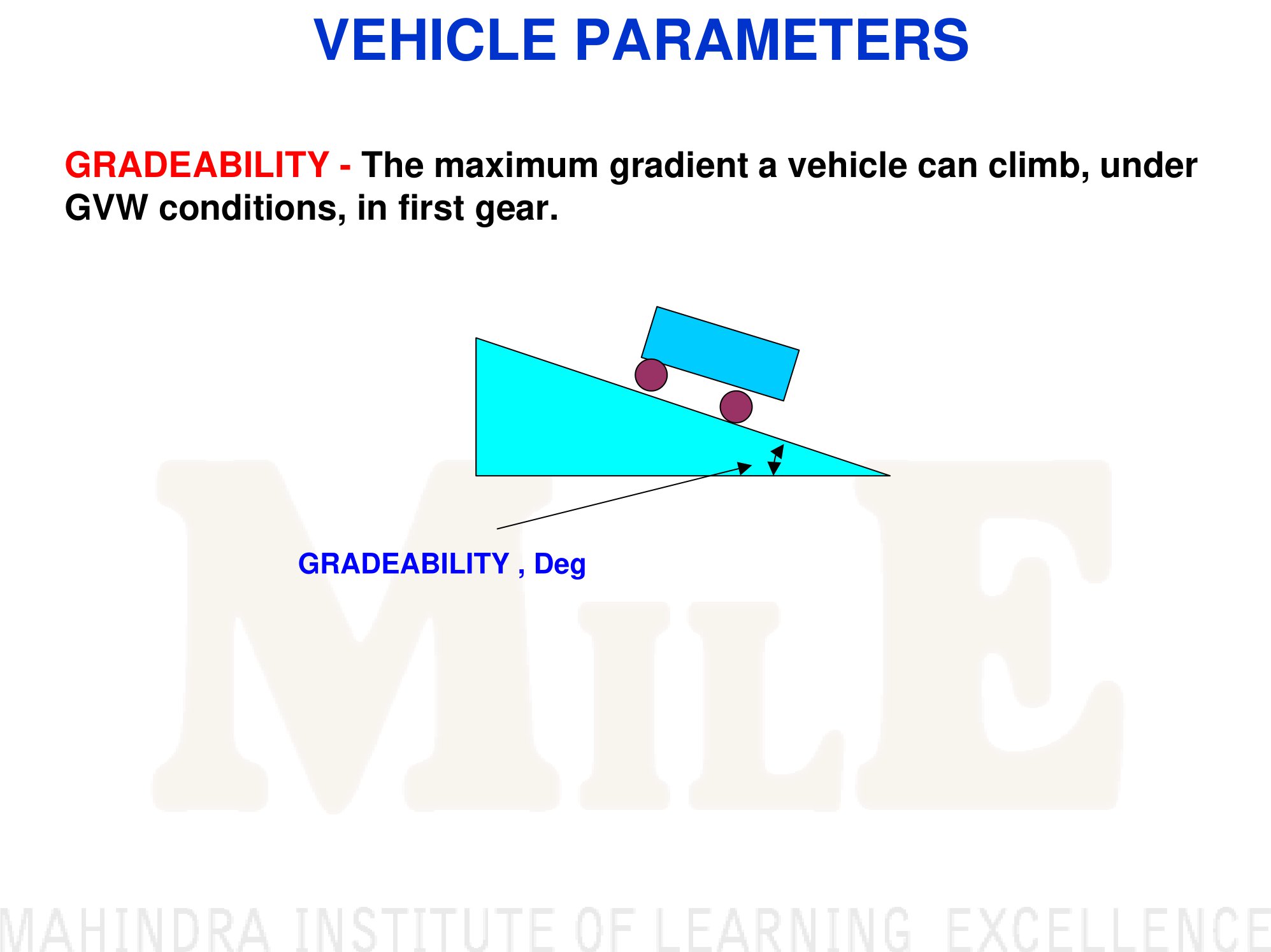 VEHICLE PARAMETERS

GRADEABILITY - The maximum gradient a vehicle can climb, under GVW conditions, in first gear.

GRADEABILITY , Deg

MILE

MAHINDRA INSTITUTE OF LEARNING EXCELLENCE